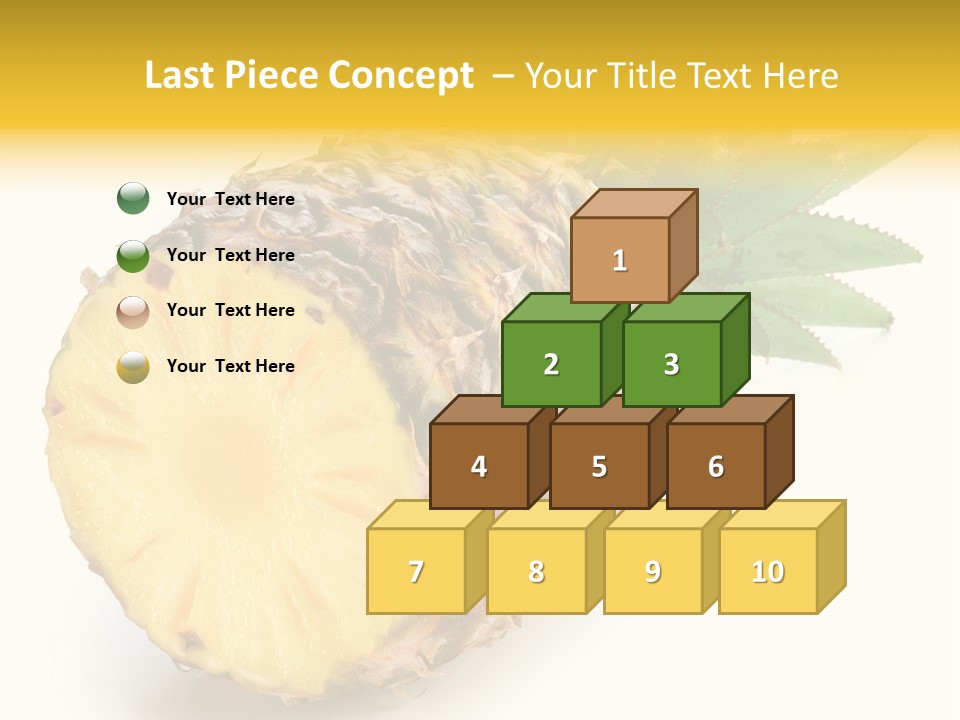 Last Piece Concept – Your Title Text Here

Your Text Here

Your Text Here

Your Text Here

Your Text Here

1

2

3

4

5

6

7

8

9

10